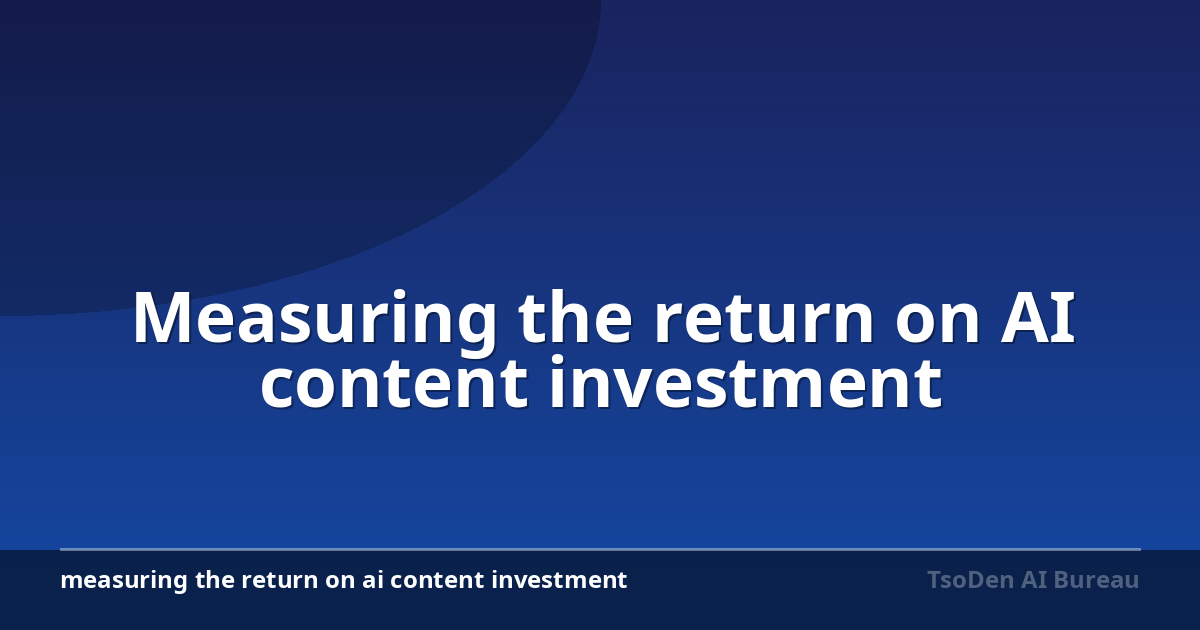 Measuring the return on AI content investment

measuring the return on ai content investment

TsoDen AI Bureau